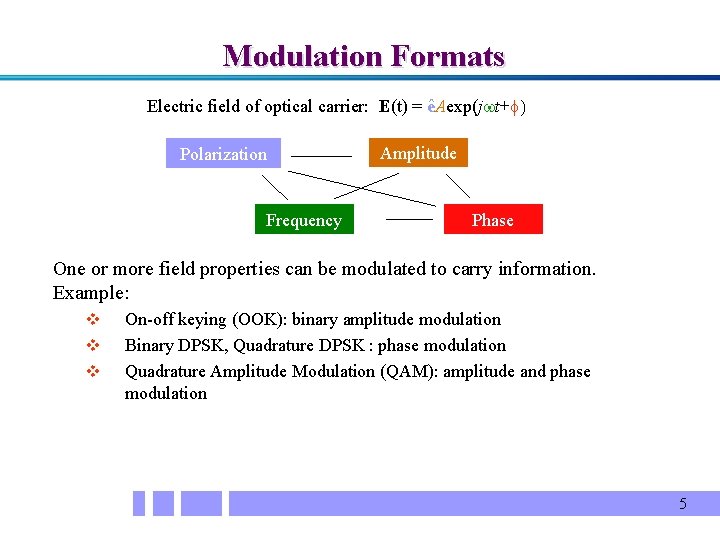 Modulation Formats

Electric field of optical carrier: $\mathbf{E}(t) = \hat{\mathbf{e}}A\exp(j\omega t+\phi)$

Polarization

Amplitude

Frequency

Phase

One or more field properties can be modulated to carry information. Example:

❖ On-off keying (OOK): binary amplitude modulation

❖ Binary DPSK, Quadrature DPSK : phase modulation

❖ Quadrature Amplitude Modulation (QAM): amplitude and phase modulation

5